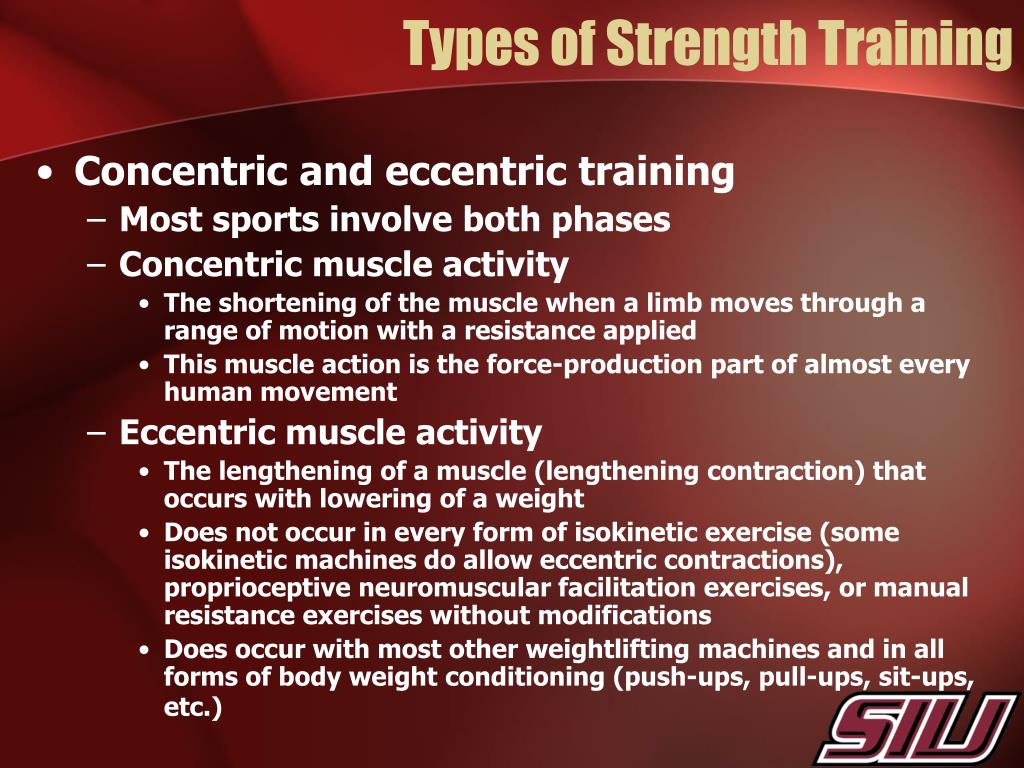 Types of Strength Training

• Concentric and eccentric training
– Most sports involve both phases
– Concentric muscle activity
• The shortening of the muscle when a limb moves through a range of motion with a resistance applied
• This muscle action is the force-production part of almost every human movement
– Eccentric muscle activity
• The lengthening of a muscle (lengthening contraction) that occurs with lowering of a weight
• Does not occur in every form of isokinetic exercise (some isokinetic machines do allow eccentric contractions), proprioceptive neuromuscular facilitation exercises, or manual resistance exercises without modifications
• Does occur with most other weightlifting machines and in all forms of body weight conditioning (push-ups, pull-ups, sit-ups, etc.)

SIU